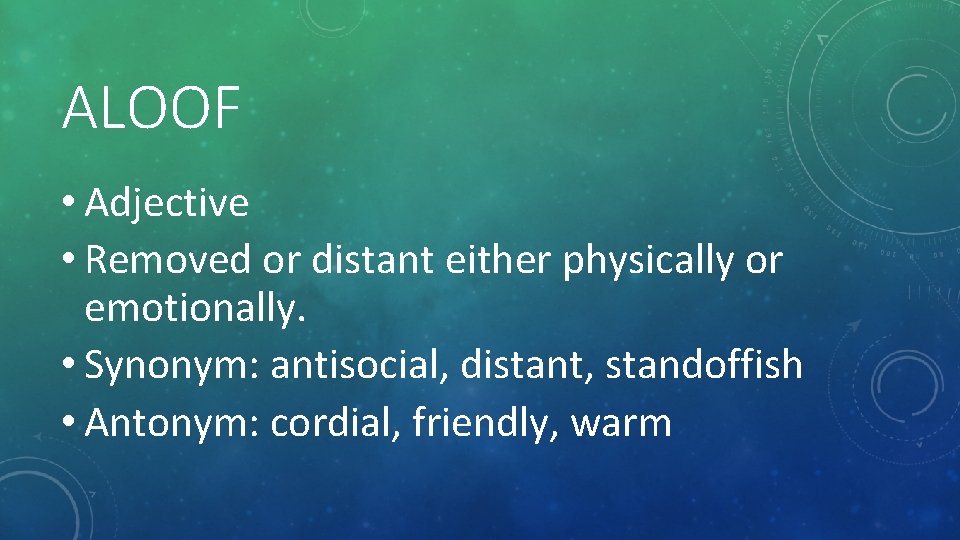 ALOOF

• Adjective
• Removed or distant either physically or emotionally.
• Synonym: antisocial, distant, standoffish
• Antonym: cordial, friendly, warm